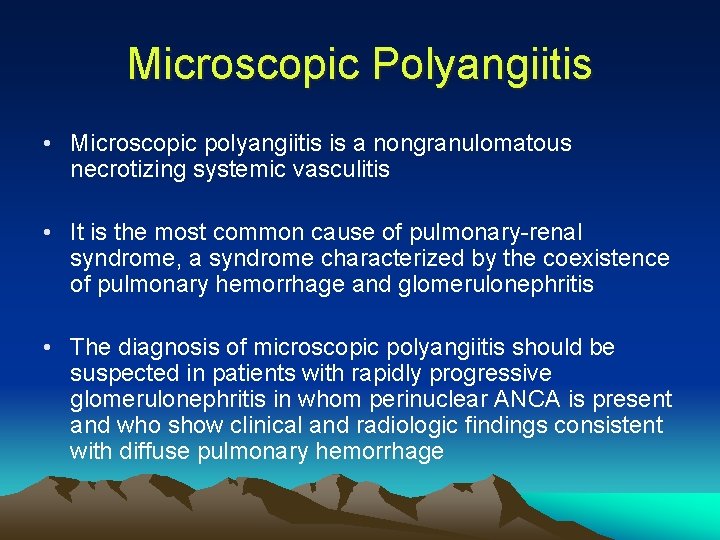 Microscopic Polyangiitis

• Microscopic polyangiitis is a nongranulomatous necrotizing systemic vasculitis

• It is the most common cause of pulmonary-renal syndrome, a syndrome characterized by the coexistence of pulmonary hemorrhage and glomerulonephritis

• The diagnosis of microscopic polyangiitis should be suspected in patients with rapidly progressive glomerulonephritis in whom perinuclear ANCA is present and who show clinical and radiologic findings consistent with diffuse pulmonary hemorrhage